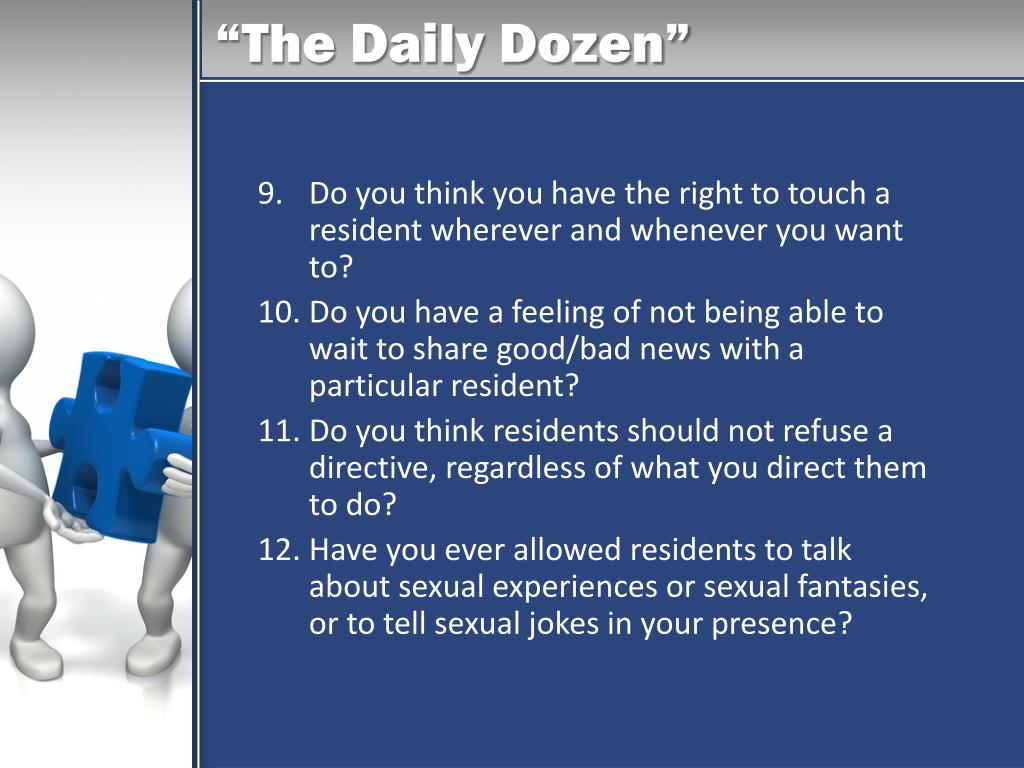 “The Daily Dozen”

9. Do you think you have the right to touch a resident wherever and whenever you want to?

10. Do you have a feeling of not being able to wait to share good/bad news with a particular resident?

11. Do you think residents should not refuse a directive, regardless of what you direct them to do?

12. Have you ever allowed residents to talk about sexual experiences or sexual fantasies, or to tell sexual jokes in your presence?